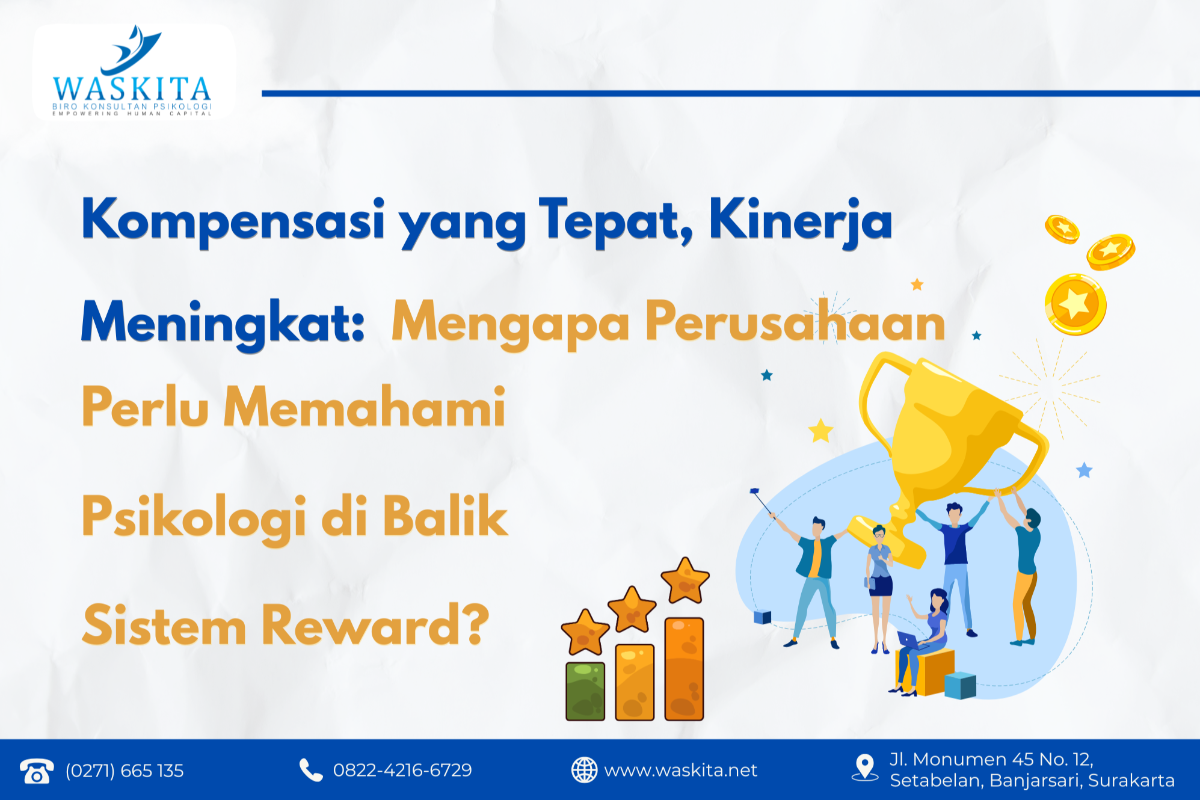 WASKITA
BIRO KONSULTAN PSIKOLOGI
EMPOWERING HUMAN CAPITAL

Kompensasi yang Tepat, Kinerja Meningkat: Mengapa Perusahaan Perlu Memahami Psikologi di Balik Sistem Reward?

(0271) 665 135
0822-4216-6729
www.waskita.net
Jl. Monumen 45 No. 12, Setabelan, Banjarsari, Surakarta